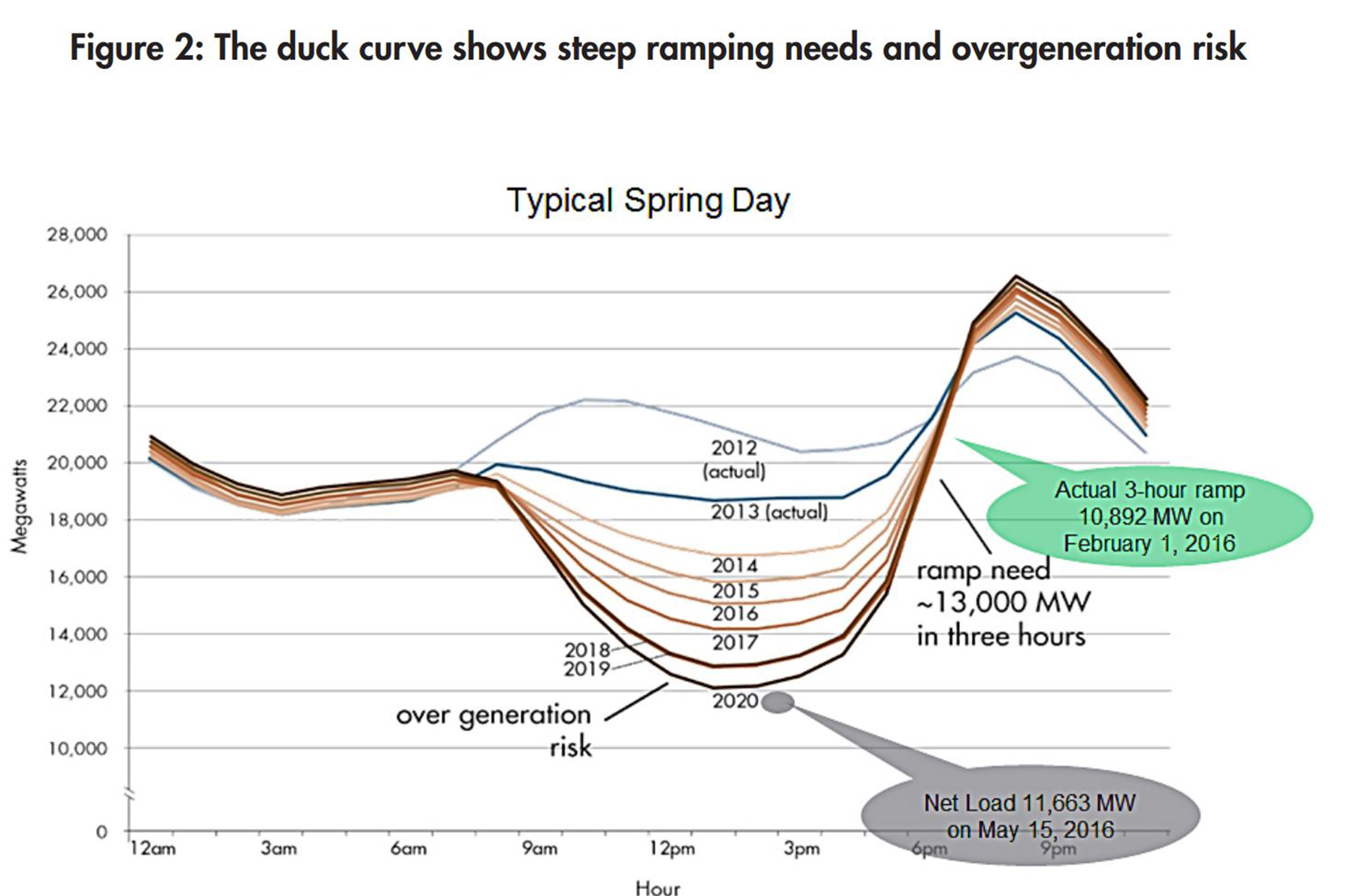 Figure 2: The duck curve shows steep ramping needs and overgeneration risk

Typical Spring Day

Megawatts

28,000
26,000
24,000
22,000
20,000
18,000
16,000
14,000
12,000
10,000
0

2012 (actual)
2013 (actual)
2014
2015
2016
2017
2018
2019
2020

over generation risk

ramp need ~13,000 MW in three hours

Actual 3-hour ramp 10,892 MW on February 1, 2016

Net Load 11,663 MW on May 15, 2016

12am 3am 6am 9am 12pm 3pm 6pm 9pm

Hour